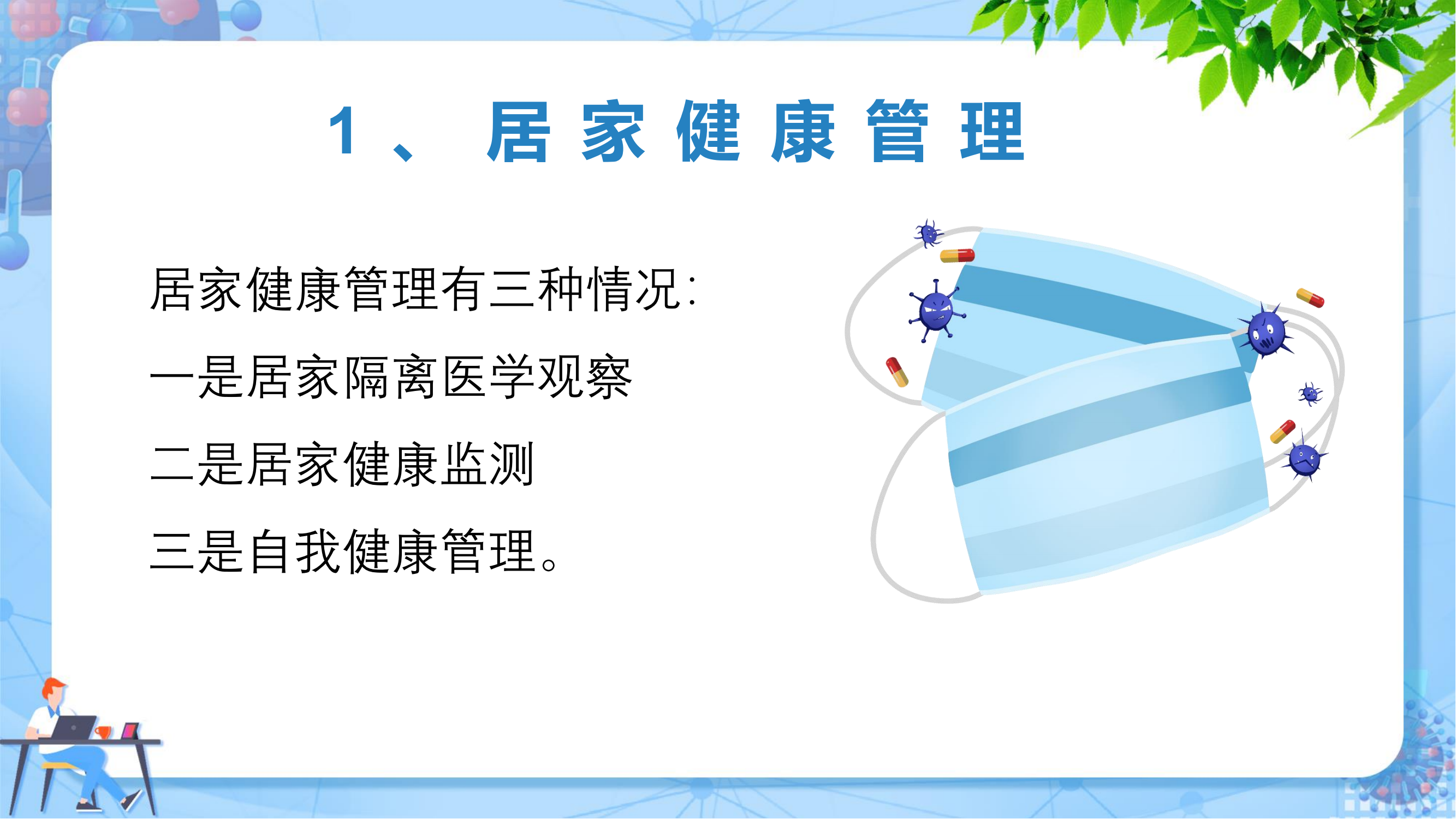 1、居家健康管理

居家健康管理有三种情况:

一是居家隔离医学观察

二是居家健康监测

三是自我健康管理。